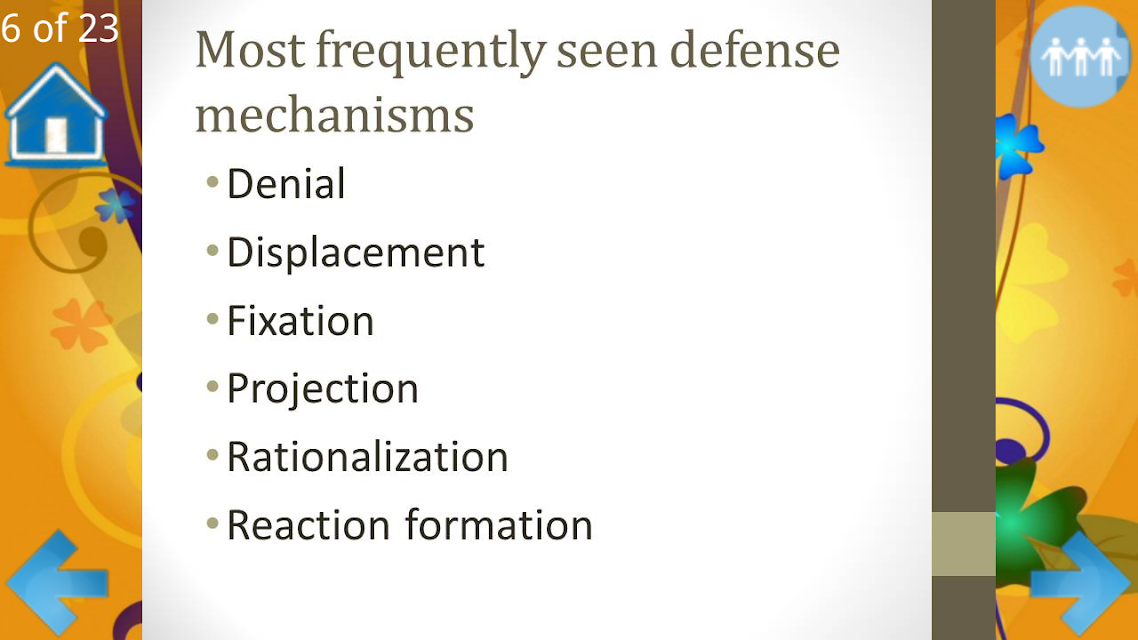 6 of 23

Most frequently seen defense mechanisms

• Denial
• Displacement
• Fixation
• Projection
• Rationalization
• Reaction formation